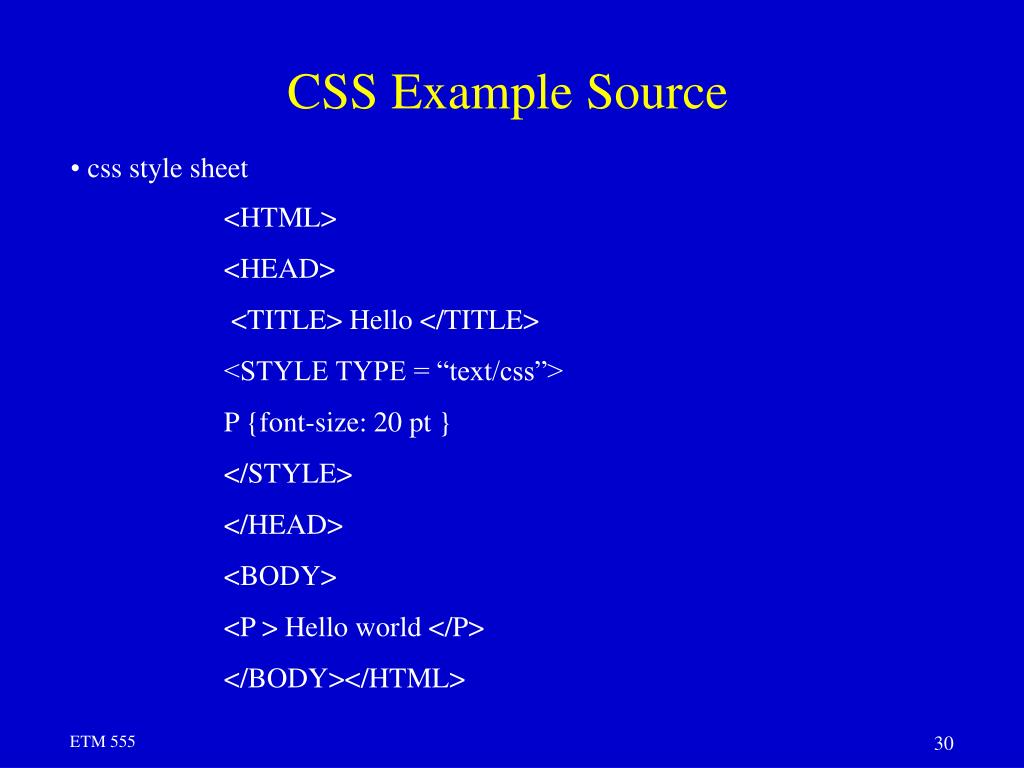 CSS Example Source

• css style sheet

<HTML>

<HEAD>

<TITLE> Hello </TITLE>

<STYLE TYPE = “text/css”>

P {font-size: 20 pt }

</STYLE>

</HEAD>

<BODY>

<P > Hello world </P>

</BODY></HTML>

ETM 555

30